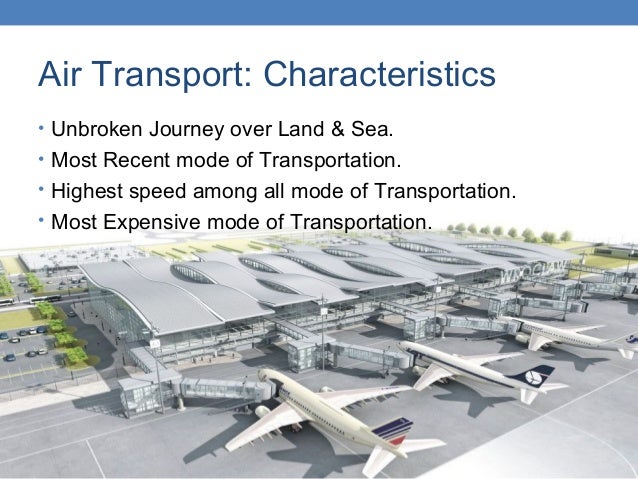 Air Transport: Characteristics

• Unbroken Journey over Land & Sea.
• Most Recent mode of Transportation.
• Highest speed among all mode of Transportation.
• Most Expensive mode of Transportation.

WROCŁAW